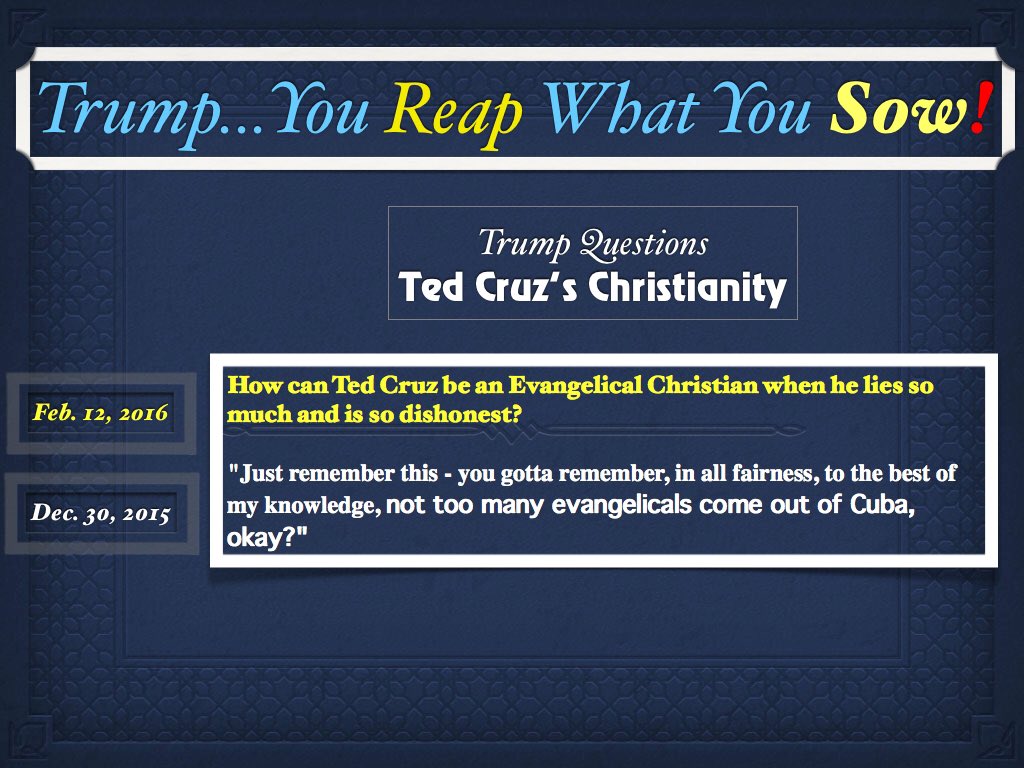 Trump...You Reap What You Sow!

Trump Questions
Ted Cruz's Christianity

Feb. 12, 2016

How can Ted Cruz be an Evangelical Christian when he lies so much and is so dishonest?

Dec. 30, 2015

"Just remember this - you gotta remember, in all fairness, to the best of my knowledge, not too many evangelicals come out of Cuba, okay?"